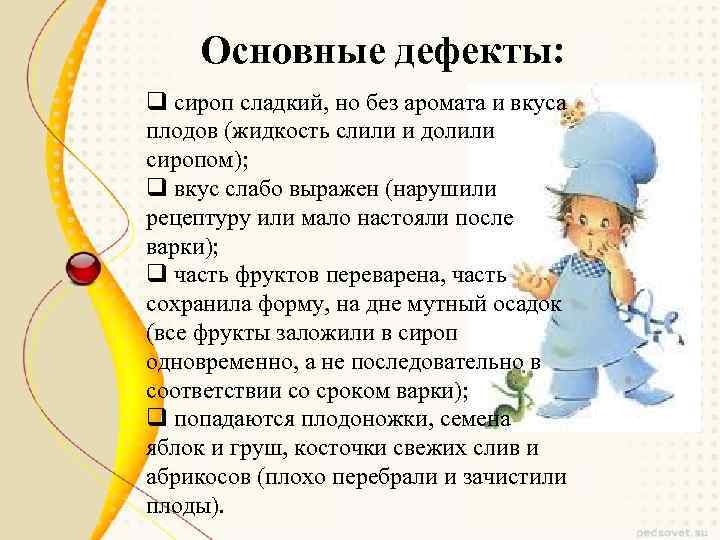 Основные дефекты:

❑ сироп сладкий, но без аромата и вкуса плодов (жидкость слили и долили сиропом);
❑ вкус слабо выражен (нарушили рецептуру или мало настояли после варки);
❑ часть фруктов переварена, часть сохранила форму, на дне мутный осадок (все фрукты заложили в сироп одновременно, а не последовательно в соответствии со сроком варки);
❑ попадаются плодоножки, семена яблок и груш, косточки свежих слив и абрикосов (плохо перебрали и зачистили плоды).

pedsovet.su